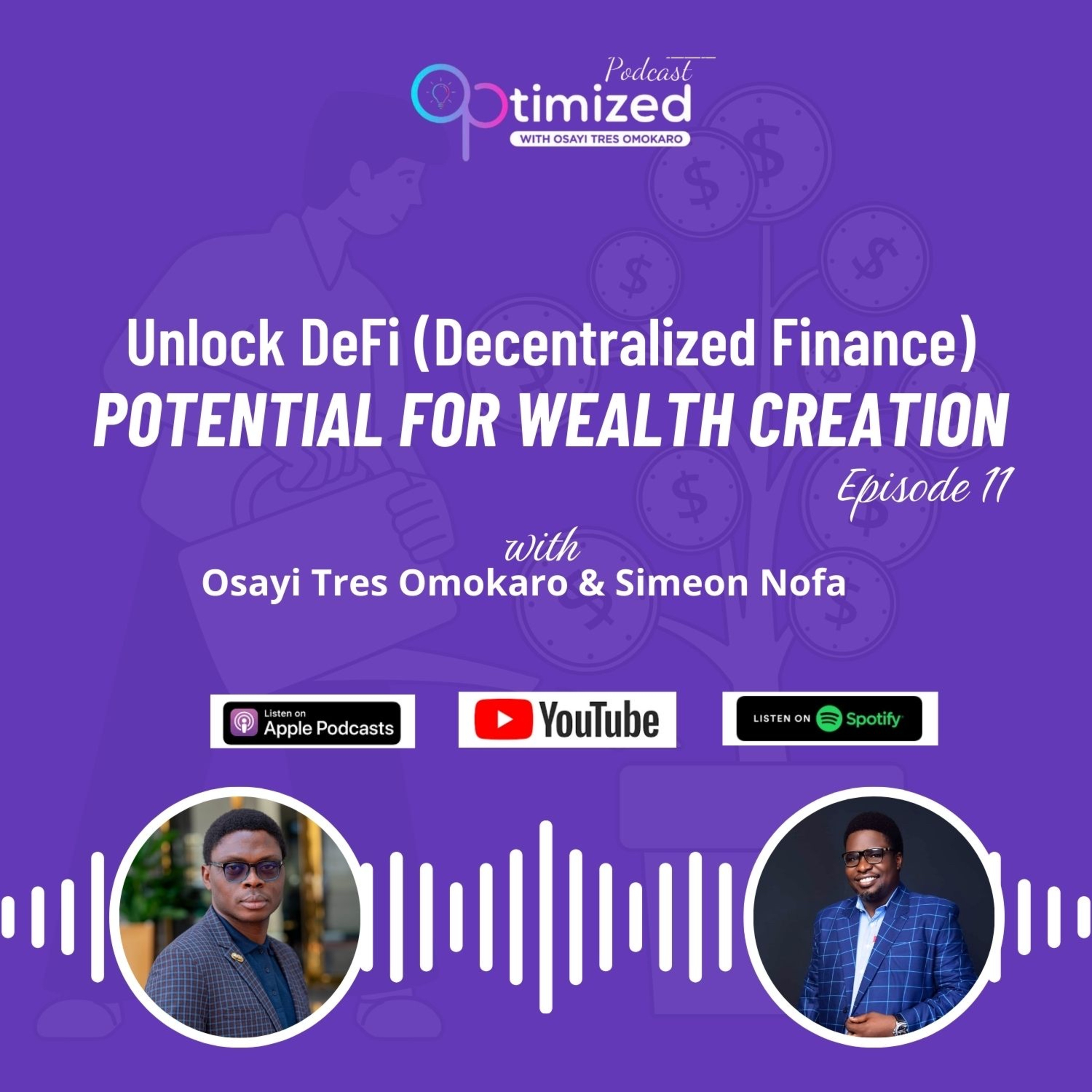 Podcast
Optimized
WITH OSAYI TRES OMOKARO

Unlock DeFi (Decentralized Finance)
POTENTIAL FOR WEALTH CREATION
Episode 11

with
Osayi Tres Omokaro & Simeon Nofa

Listen on Apple Podcasts

YouTube

LISTEN ON Spotify